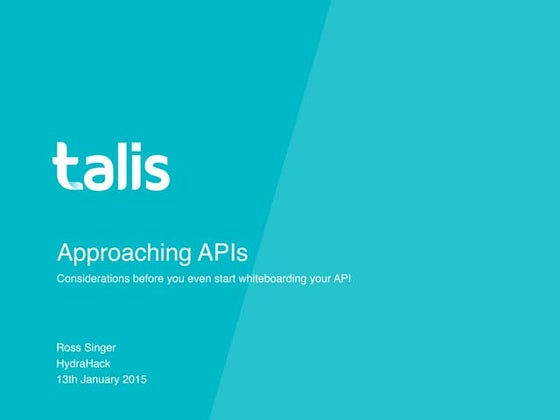 talis

Approaching APIs

Considerations before you even start whiteboarding your API

Ross Singer
HydraHack
13th January 2015